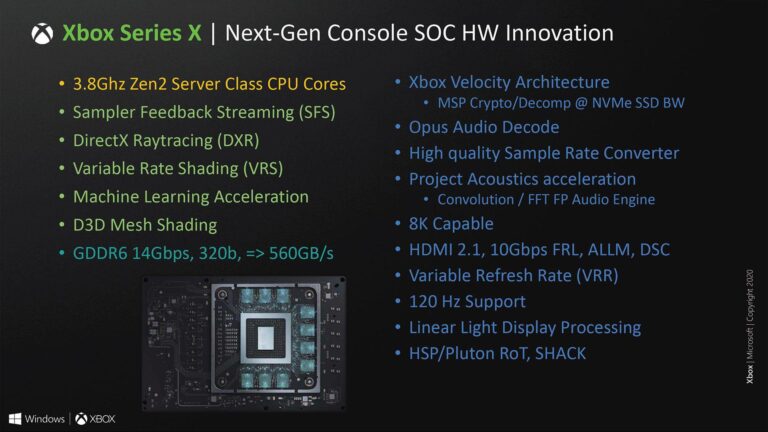 Xbox Series X | Next-Gen Console SOC HW Innovation

• 3.8Ghz Zen2 Server Class CPU Cores
• Sampler Feedback Streaming (SFS)
• DirectX Raytracing (DXR)
• Variable Rate Shading (VRS)
• Machine Learning Acceleration
• D3D Mesh Shading
• GDDR6 14Gbps, 320b, => 560GB/s

• Xbox Velocity Architecture
  • MSP Crypto/Decomp @ NVMe SSD BW
• Opus Audio Decode
• High quality Sample Rate Converter
• Project Acoustics acceleration
  • Convolution / FFT FP Audio Engine
• 8K Capable
• HDMI 2.1, 10Gbps FRL, ALLM, DSC
• Variable Refresh Rate (VRR)
• 120 Hz Support
• Linear Light Display Processing
• HSP/Pluton RoT, SHACK

Xbox | Microsoft | Copyright 2020

Windows | XBOX